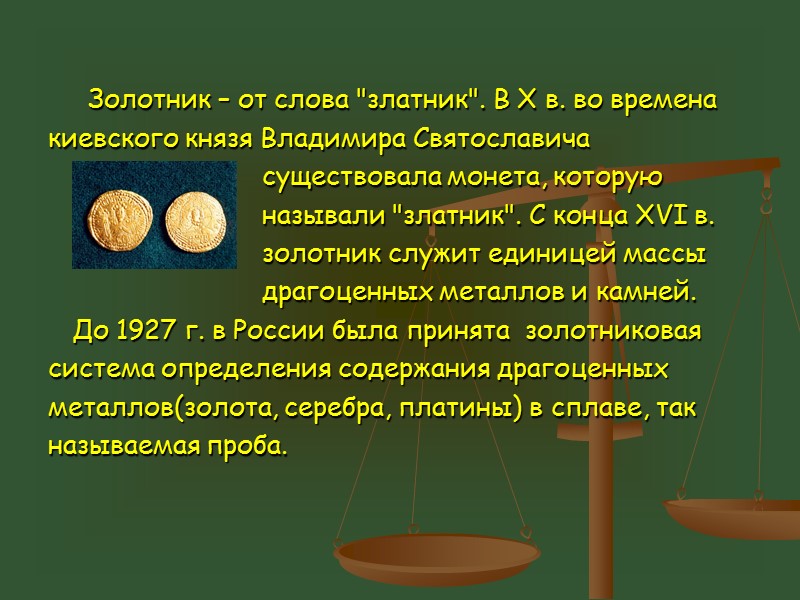 Золотник – от слова "златник". В X в. во времена киевского князя Владимира Святославича существовала монета, которую называли "златник". С конца XVI в. золотник служит единицей массы драгоценных металлов и камней.

До 1927 г. в России была принята золотниковая система определения содержания драгоценных металлов(золота, серебра, платины) в сплаве, так называемая проба.